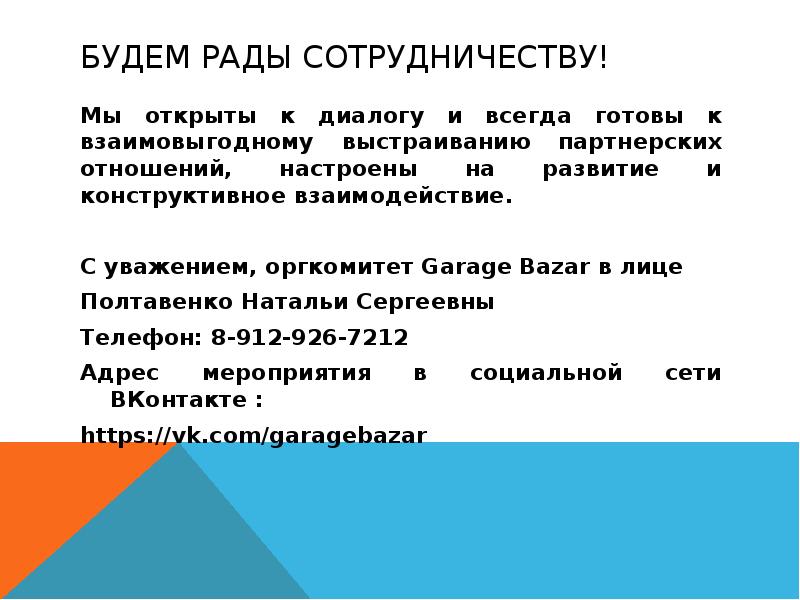 БУДЕМ РАДЫ СОТРУДНИЧЕСТВУ!

Мы открыты к диалогу и всегда готовы к взаимовыгодному выстраиванию партнерских отношений, настроены на развитие и конструктивное взаимодействие.

С уважением, оргкомитет Garage Bazar в лице

Полтавенко Натальи Сергеевны

Телефон: 8-912-926-7212

Адрес мероприятия в социальной сети ВКонтакте :

https://vk.com/garagebazar